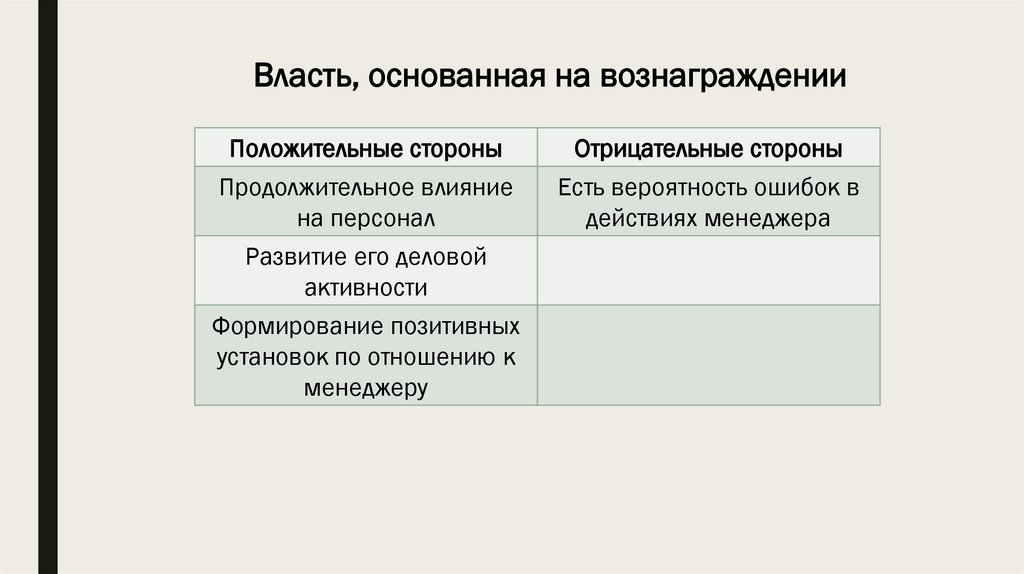 Власть, основанная на вознаграждении

| Положительные стороны | Отрицательные стороны |
|---|---|
| Продолжительное влияние на персонал | Есть вероятность ошибок в действиях менеджера |
| Развитие его деловой активности | |
| Формирование позитивных установок по отношению к менеджеру | |